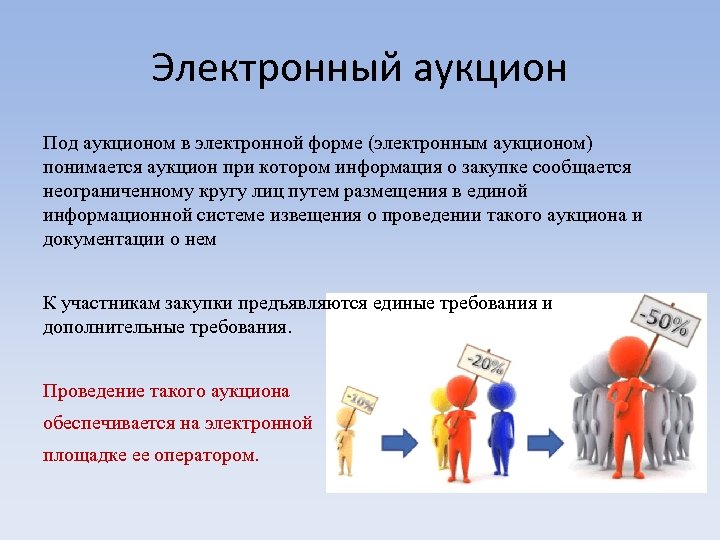 Электронный аукцион

Под аукционом в электронной форме (электронным аукционом) понимается аукцион при котором информация о закупке сообщается неограниченному кругу лиц путем размещения в единой информационной системе извещения о проведении такого аукциона и документации о нем

К участникам закупки предъявляются единые требования и дополнительные требования.

Проведение такого аукциона обеспечивается на электронной площадке ее оператором.

-10%

-20%

-50%